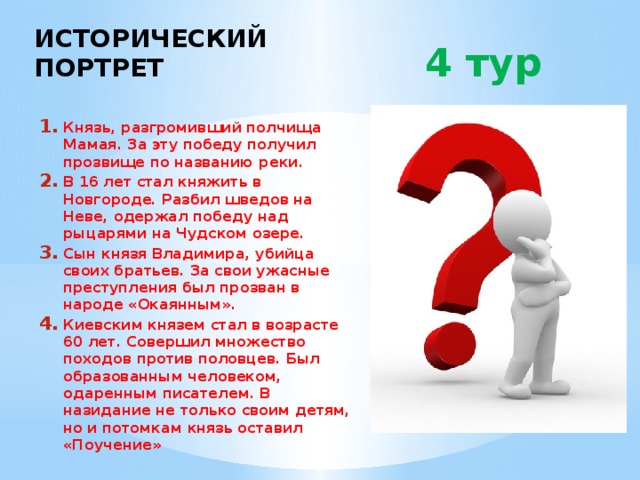 ИСТОРИЧЕСКИЙ ПОРТРЕТ

4 тур

1. Князь, разгромивший полчища Мамая. За эту победу получил прозвище по названию реки.
2. В 16 лет стал княжить в Новгороде. Разбил шведов на Неве, одержал победу над рыцарями на Чудском озере.
3. Сын князя Владимира, убийца своих братьев. За свои ужасные преступления был прозван в народе «Окаянным».
4. Киевским князем стал в возрасте 60 лет. Совершил множество походов против половцев. Был образованным человеком, одаренным писателем. В назидание не только своим детям, но и потомкам князь оставил «Поучение»